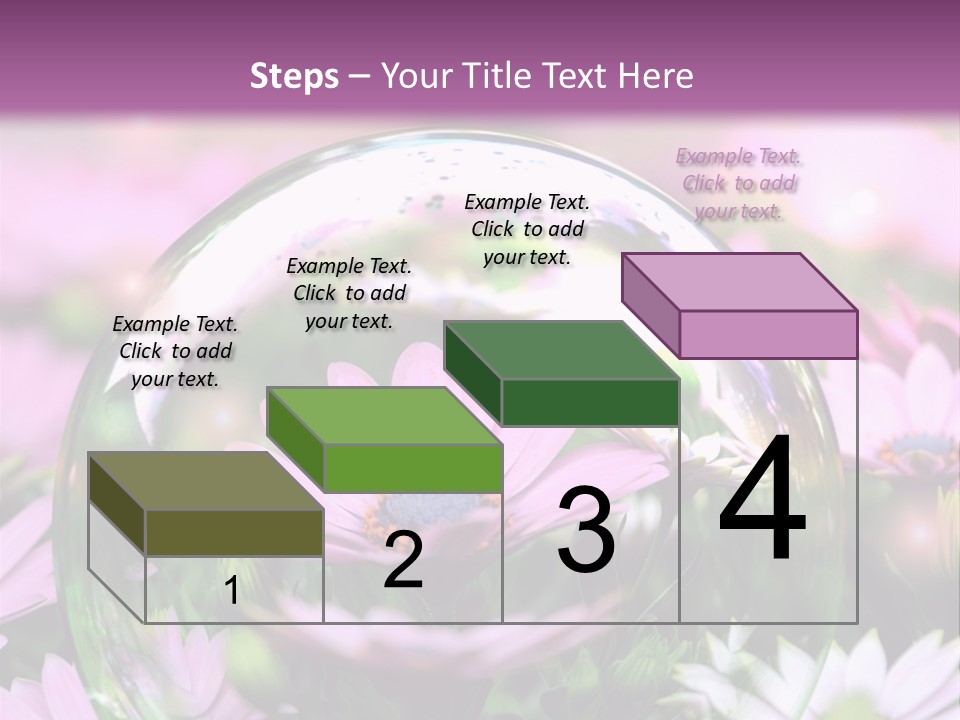 Steps – Your Title Text Here

Example Text. Click to add your text.

Example Text. Click to add your text.

Example Text. Click to add your text.

Example Text. Click to add your text.

1

2

3

4